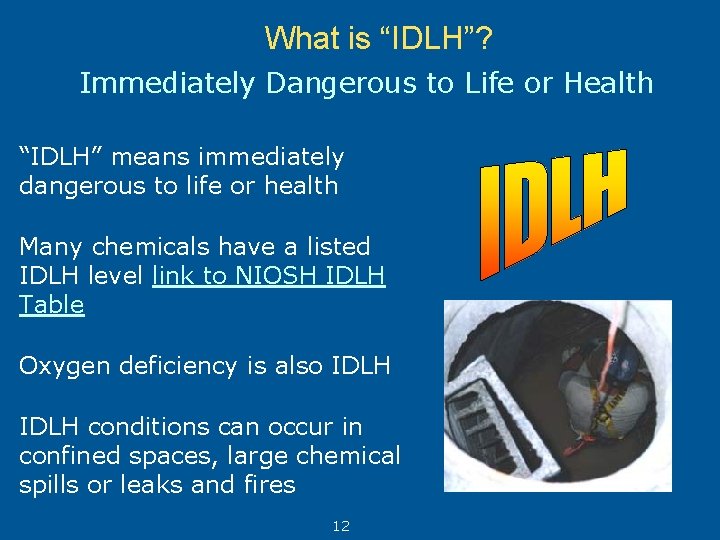 What is “IDLH”?

Immediately Dangerous to Life or Health

“IDLH” means immediately dangerous to life or health

Many chemicals have a listed IDLH level link to NIOSH IDLH Table

Oxygen deficiency is also IDLH

IDLH conditions can occur in confined spaces, large chemical spills or leaks and fires

IDLH

12